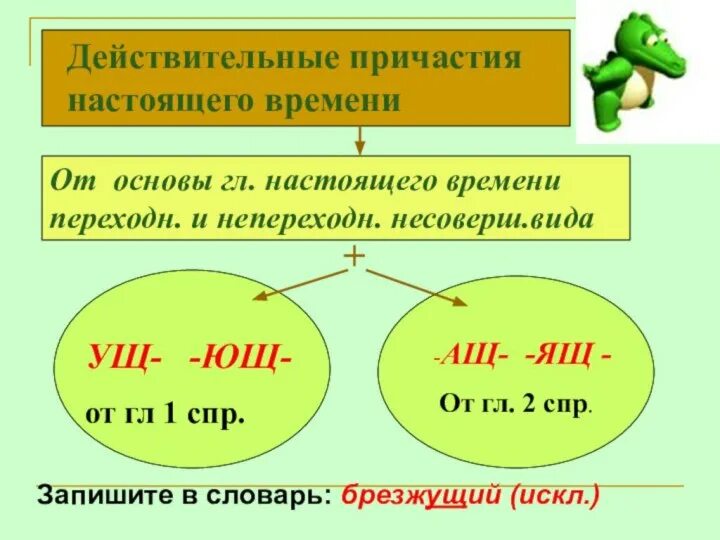 Действительные причастия настоящего времени

От основы гл. настоящего времени переходн. и непереходн. несоверш.вида

+

УЩ- -ЮЩ-

от гл 1 спр.

-АЩ- -ЯЩ -

От гл. 2 спр.

Запишите в словарь: брезжущий (искл.)